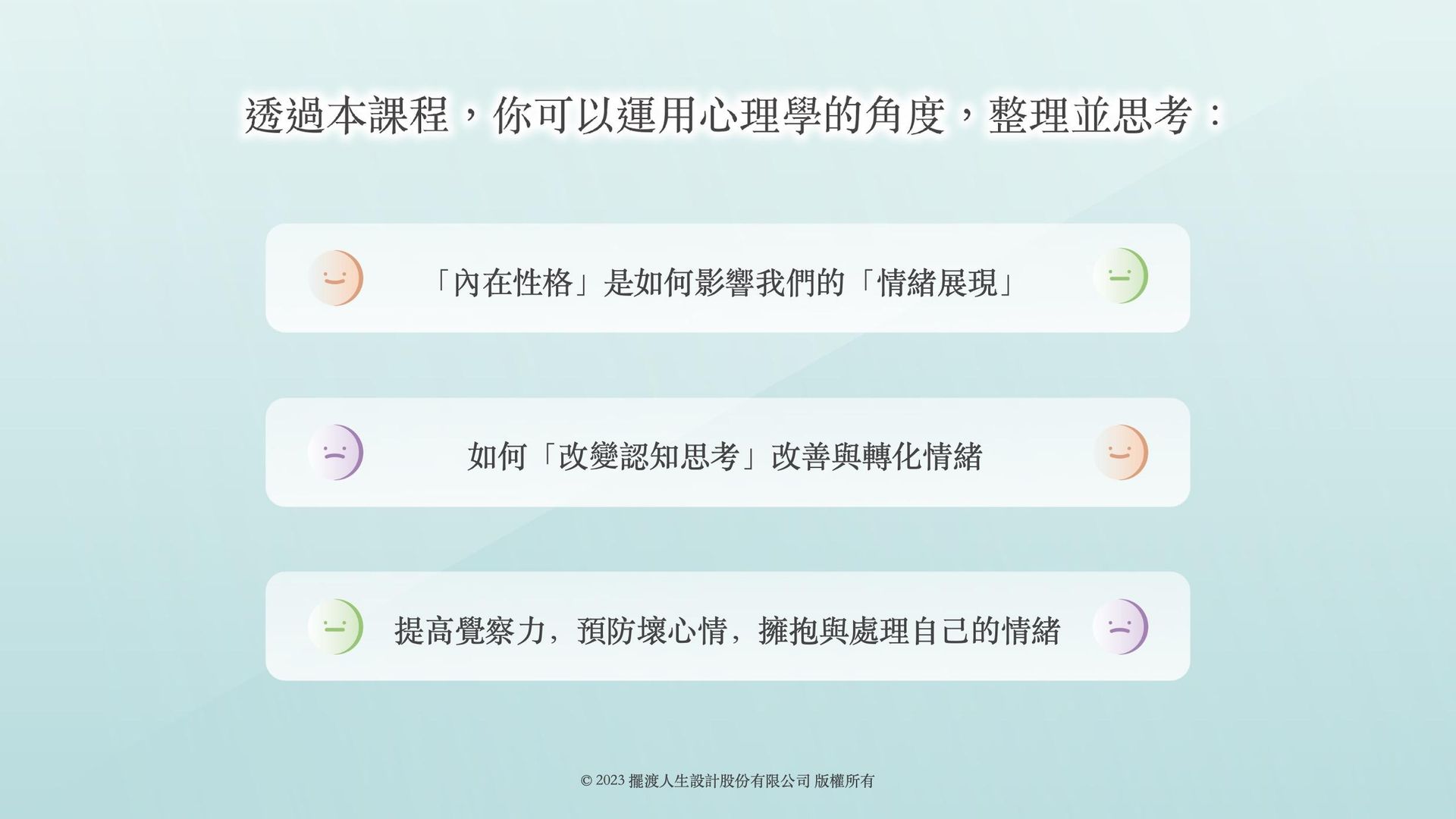 透過本課程，你可以運用心理學的角度，整理並思考：

「內在性格」是如何影響我們的「情緒展現」

如何「改變認知思考」改善與轉化情緒

提高覺察力，預防壞心情，擁抱與處理自己的情緒

© 2023 擺渡人生設計股份有限公司 版權所有